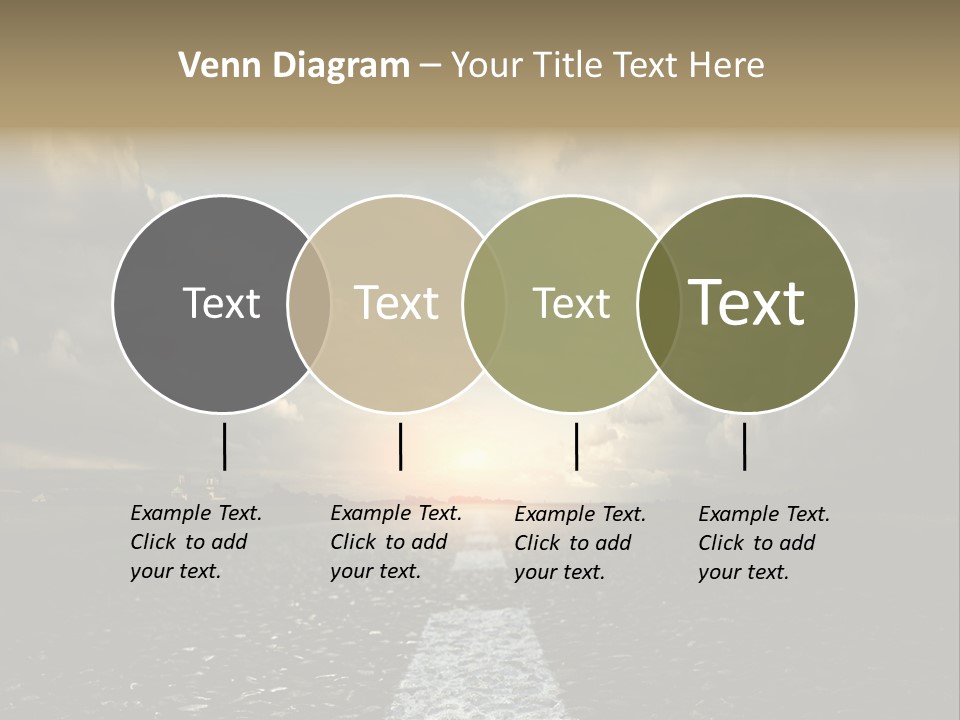 Venn Diagram – Your Title Text Here

Text

Text

Text

Text

Example Text. Click to add your text.

Example Text. Click to add your text.

Example Text. Click to add your text.

Example Text. Click to add your text.